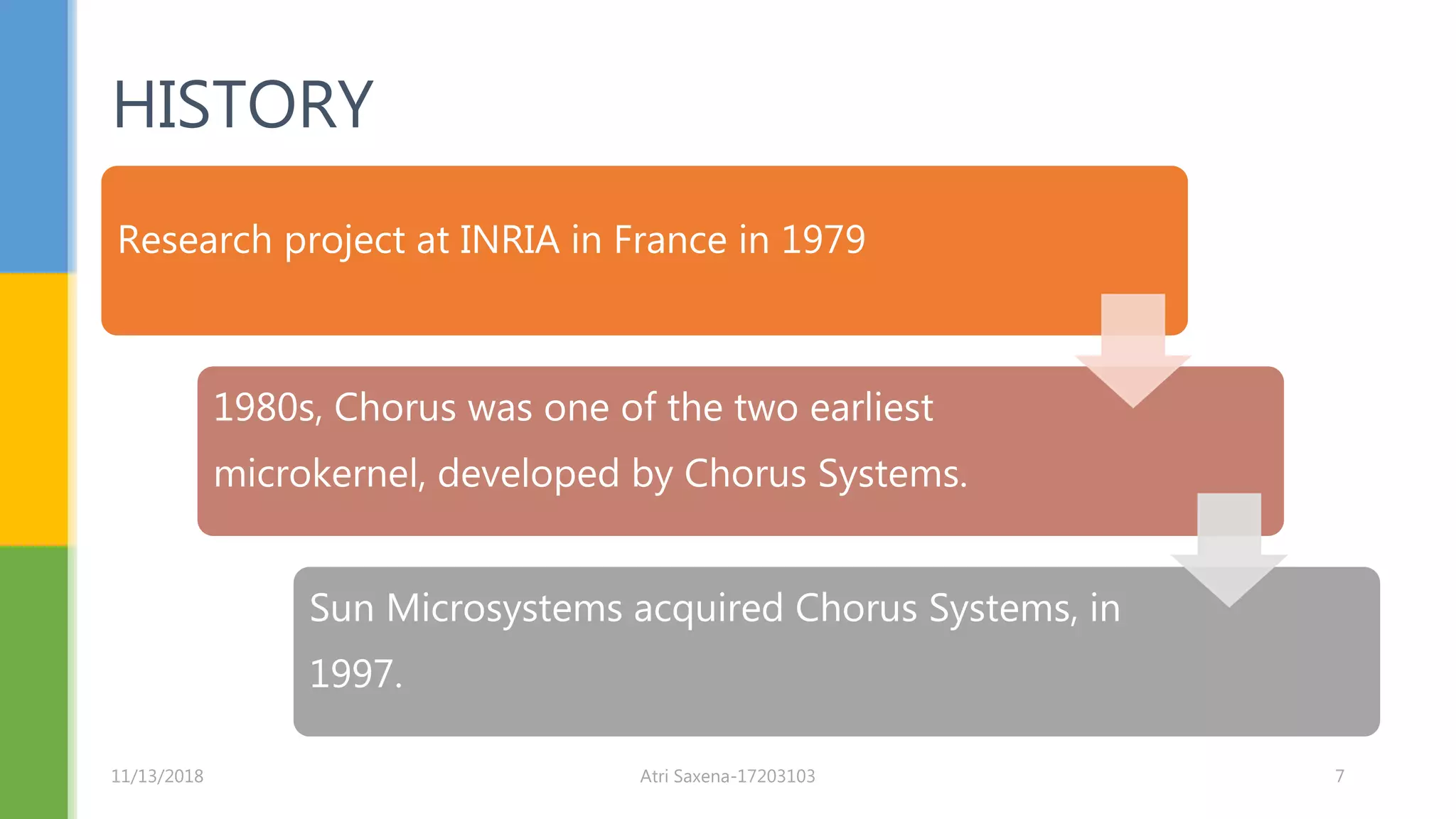 HISTORY

Research project at INRIA in France in 1979

1980s, Chorus was one of the two earliest microkernel, developed by Chorus Systems.

Sun Microsystems acquired Chorus Systems, in 1997.

11/13/2018

Atri Saxena-17203103

7